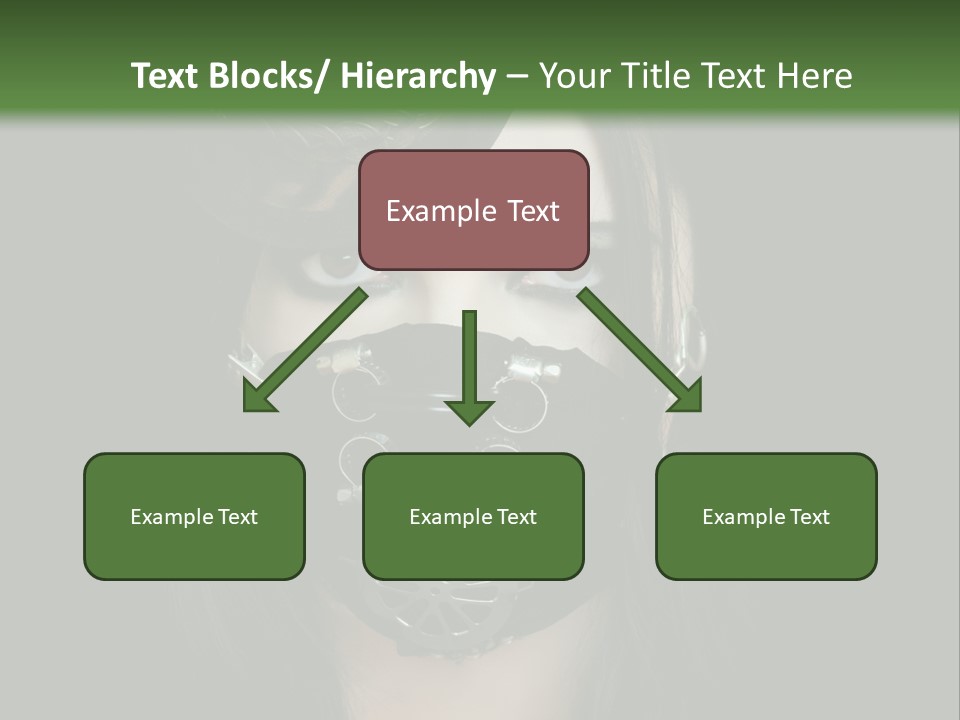 Text Blocks/ Hierarchy – Your Title Text Here

Example Text

Example Text

Example Text

Example Text